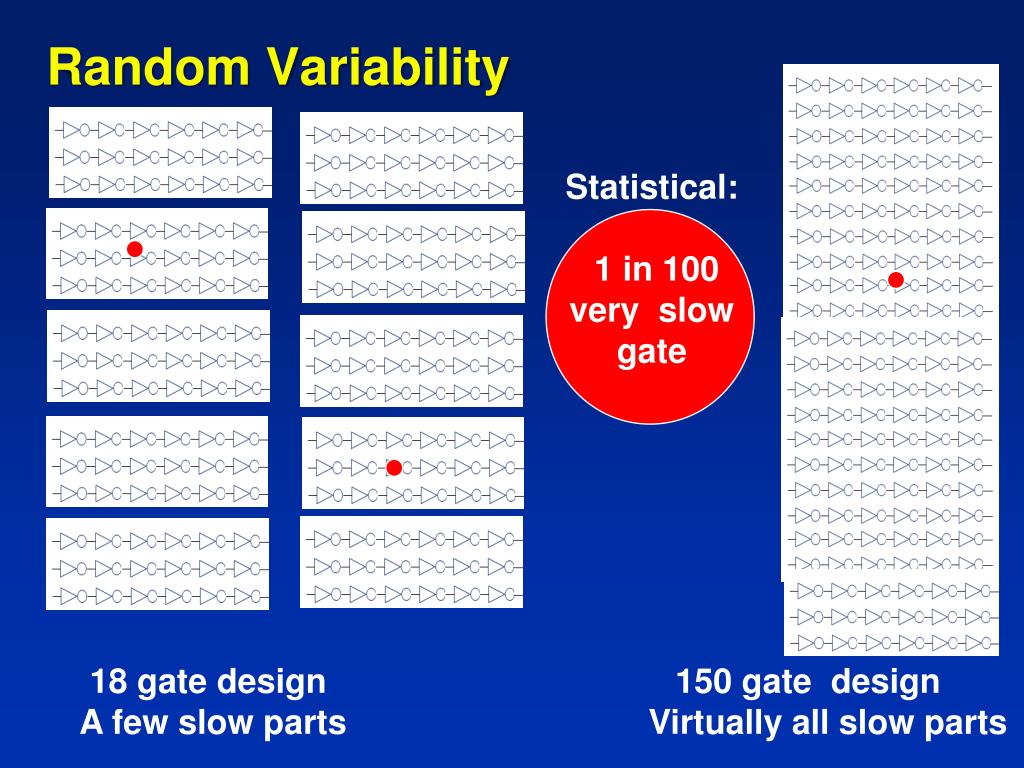 Random Variability

Statistical:

1 in 100 very slow gate

18 gate design
A few slow parts

150 gate design
Virtually all slow parts